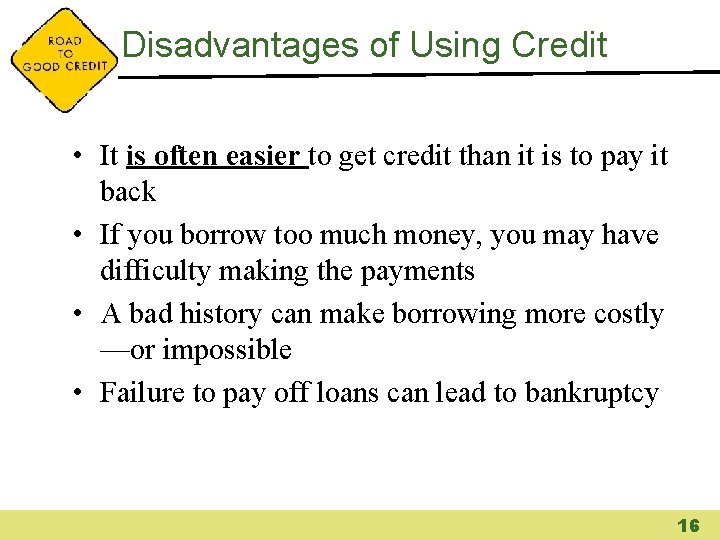 ROAD TO GOOD CREDIT

Disadvantages of Using Credit

• It is often easier to get credit than it is to pay it back

• If you borrow too much money, you may have difficulty making the payments

• A bad history can make borrowing more costly —or impossible

• Failure to pay off loans can lead to bankruptcy

16